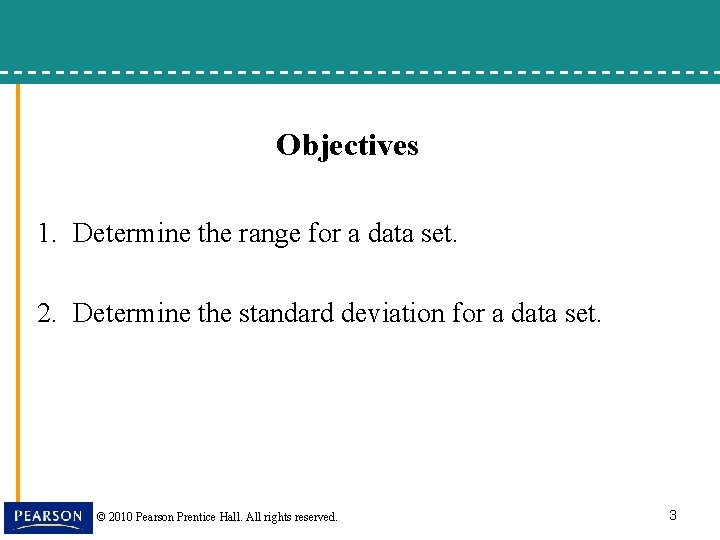 Objectives

1. Determine the range for a data set.

2. Determine the standard deviation for a data set.

PEARSON © 2010 Pearson Prentice Hall. All rights reserved.

3